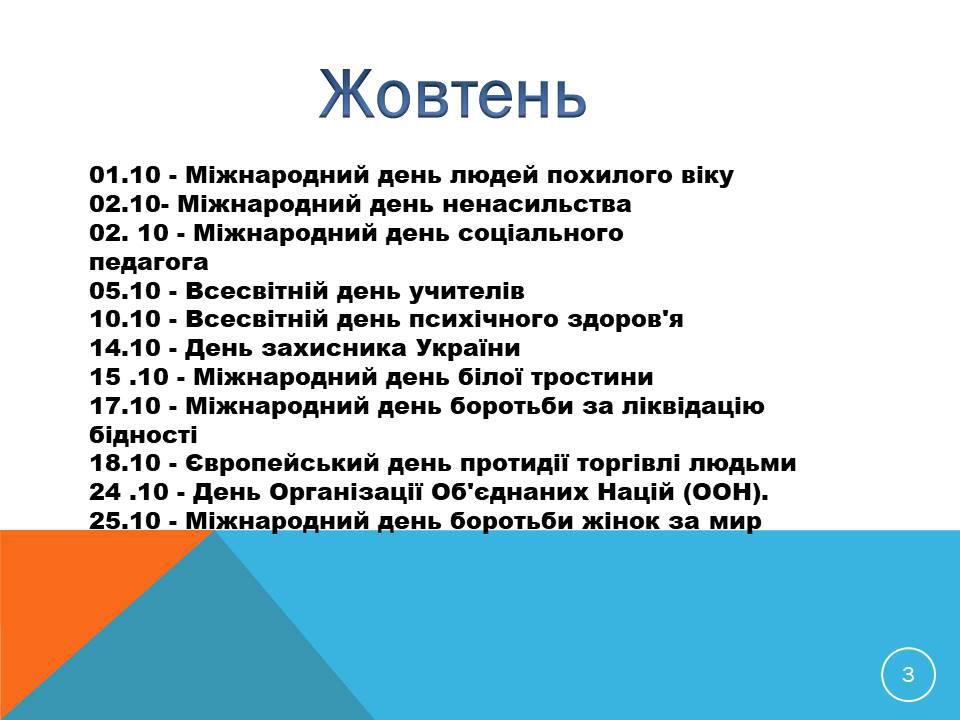 Жовтень

01.10 - Міжнародний день людей похилого віку
02.10- Міжнародний день ненасильства
02. 10 - Міжнародний день соціального педагога
05.10 - Всесвітній день учителів
10.10 - Всесвітній день психічного здоров'я
14.10 - День захисника України
15 .10 - Міжнародний день білої тростини
17.10 - Міжнародний день боротьби за ліквідацію бідності
18.10 - Європейський день протидії торгівлі людьми
24 .10 - День Організації Об'єднаних Націй (ООН).
25.10 - Міжнародний день боротьби жінок за мир

3